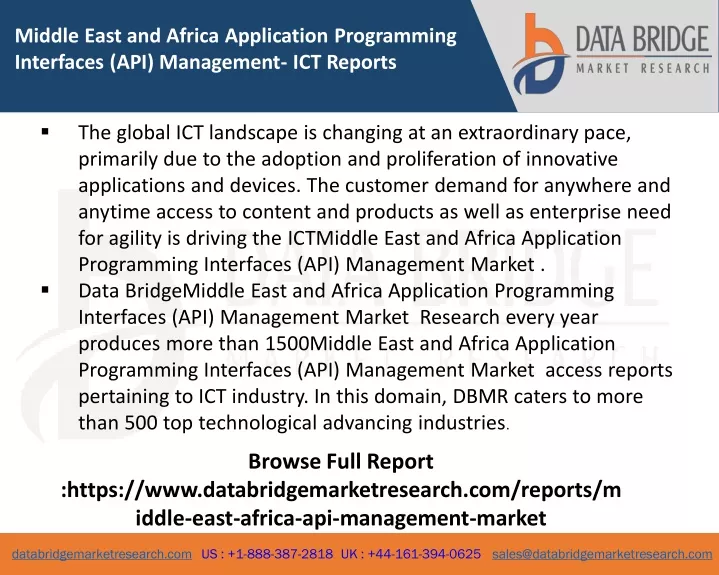 Middle East and Africa Application Programming Interfaces (API) Management- ICT Reports

DATA BRIDGE
MARKET RESEARCH

▪ The global ICT landscape is changing at an extraordinary pace, primarily due to the adoption and proliferation of innovative applications and devices. The customer demand for anywhere and anytime access to content and products as well as enterprise need for agility is driving the ICTMiddle East and Africa Application Programming Interfaces (API) Management Market .

▪ Data BridgeMiddle East and Africa Application Programming Interfaces (API) Management Market Research every year produces more than 1500Middle East and Africa Application Programming Interfaces (API) Management Market access reports pertaining to ICT industry. In this domain, DBMR caters to more than 500 top technological advancing industries.

Browse Full Report :https://www.databridgemarketresearch.com/reports/middle-east-africa-api-management-market

databridgemarketresearch.com US : +1-888-387-2818 UK : +44-161-394-0625 sales@databridgemarketresearch.com